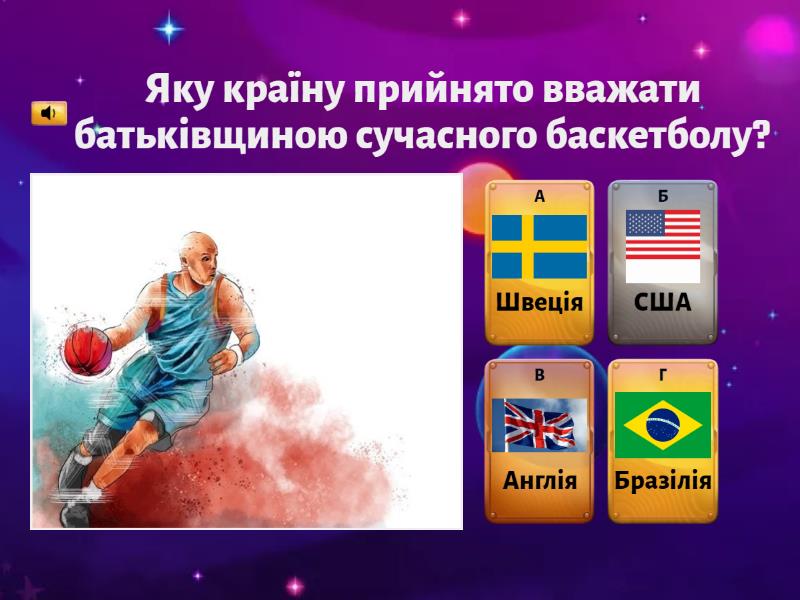 Яку країну прийнято вважати батьківщиною сучасного баскетболу?

А
Швеція

Б
США

В
Англія

Г
Бразілія